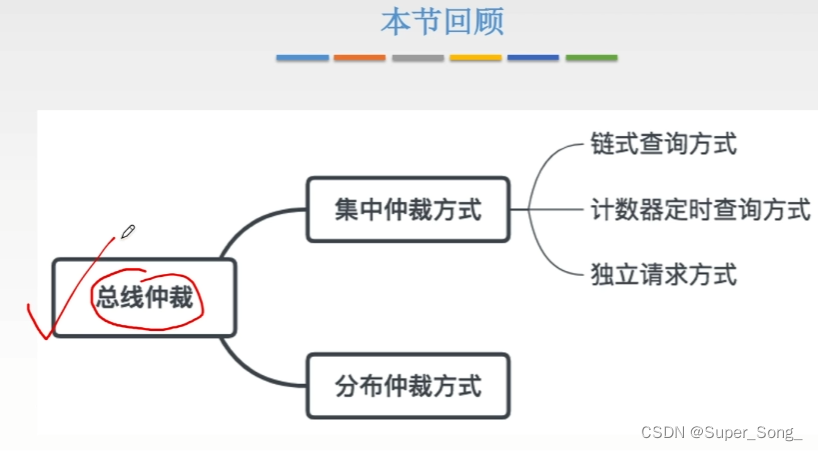 本节回顾

总线仲裁

集中仲裁方式

链式查询方式

计数器定时查询方式

独立请求方式

分布仲裁方式

CSDN @Super_Song_